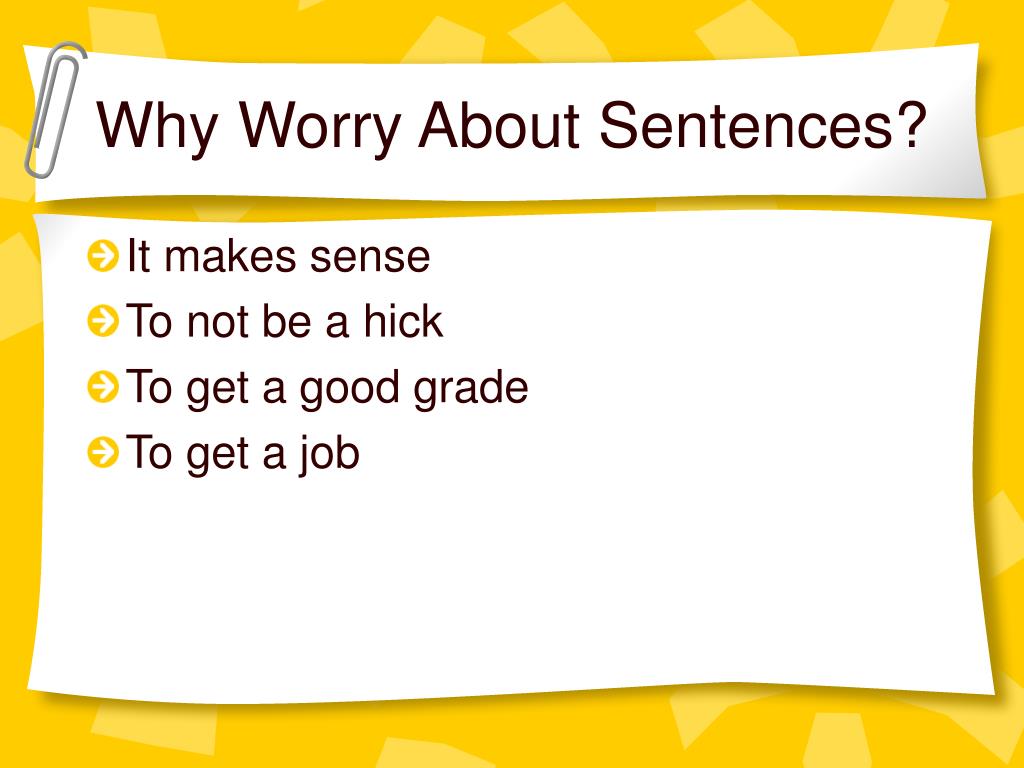 Why Worry About Sentences?

It makes sense
To not be a hick
To get a good grade
To get a job